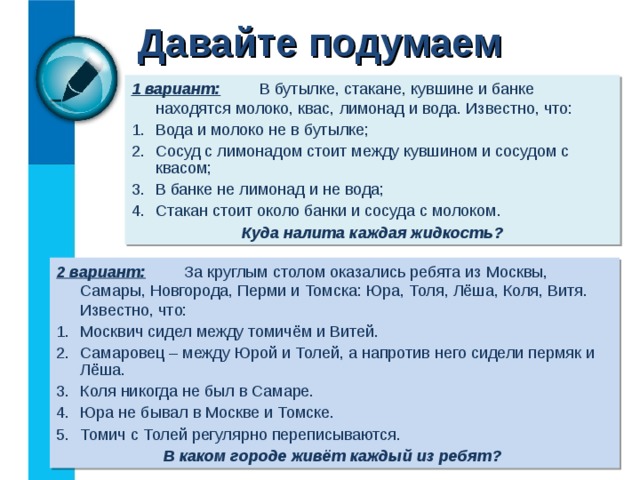 Давайте подумаем

1 вариант: В бутылке, стакане, кувшине и банке находятся молоко, квас, лимонад и вода. Известно, что:

1. Вода и молоко не в бутылке;
2. Сосуд с лимонадом стоит между кувшином и сосудом с квасом;
3. В банке не лимонад и не вода;
4. Стакан стоит около банки и сосуда с молоком.

Куда налита каждая жидкость?

2 вариант: За круглым столом оказались ребята из Москвы, Самары, Новгорода, Перми и Томска: Юра, Толя, Лёша, Коля, Витя. Известно, что:

1. Москвич сидел между томичём и Витей.
2. Самаровец – между Юрой и Толей, а напротив него сидели пермяк и Лёша.
3. Коля никогда не был в Самаре.
4. Юра не бывал в Москве и Томске.
5. Томич с Толей регулярно переписываются.

В каком городе живёт каждый из ребят?